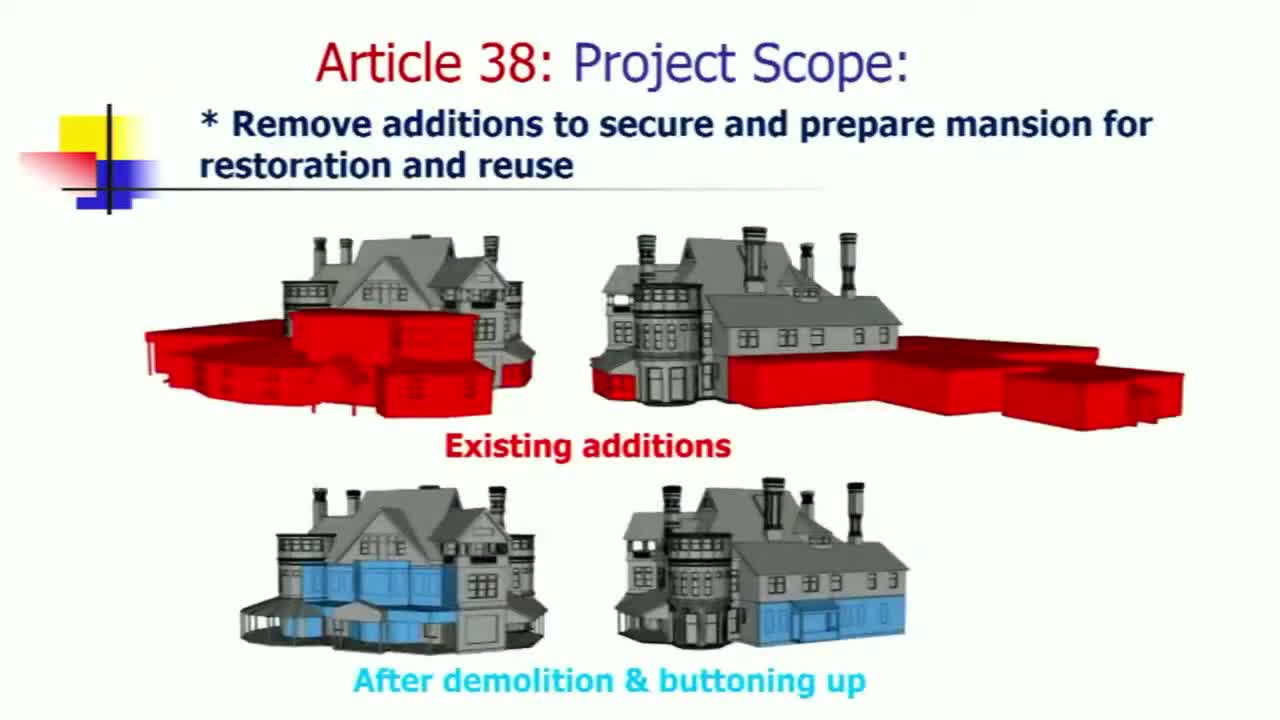 Article 38: Project Scope:

* Remove additions to secure and prepare mansion for restoration and reuse

Existing additions

After demolition & buttoning up